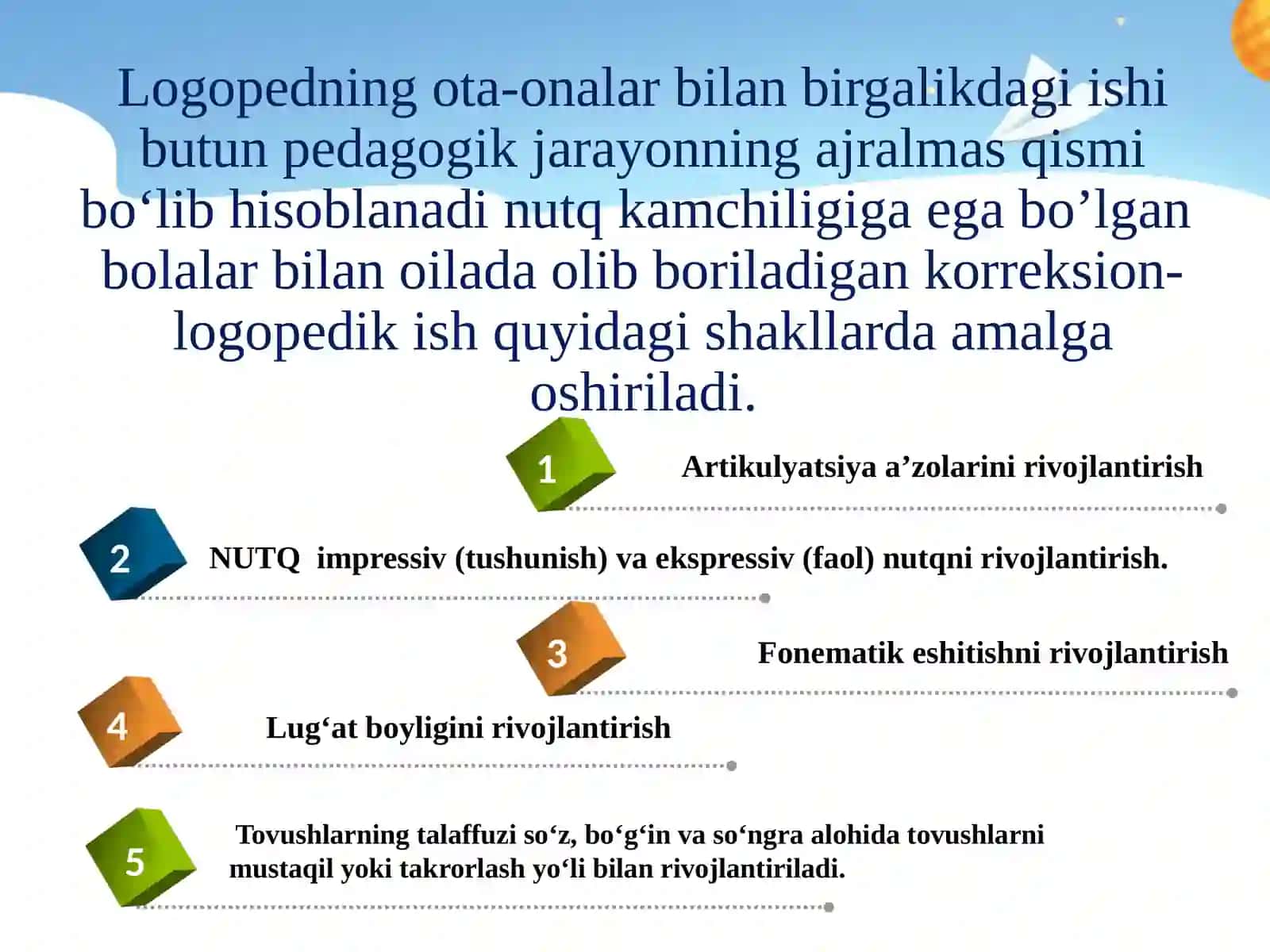 Logopedning ota-onalar bilan birgalikdagi ishi butun pedagogik jarayonning ajralmas qismi bo‘lib hisoblanadi nutq kamchiligiga ega bo’lgan bolalar bilan oilada olib boriladigan korreksion-logopedik ish quyidagi shakllarda amalga oshiriladi.

1 Artikulyatsiya a’zolarini rivojlantirish

2 NUTQ impressiv (tushunish) va ekspressiv (faol) nutqni rivojlantirish.

3 Fonematik eshitishni rivojlantirish

4 Lug‘at boyligini rivojlantirish

5 Tovushlarning talaffuzi so‘z, bo‘g‘in va so‘ngra alohida tovushlarni mustaqil yoki takrorlash yo‘li bilan rivojlantiriladi.